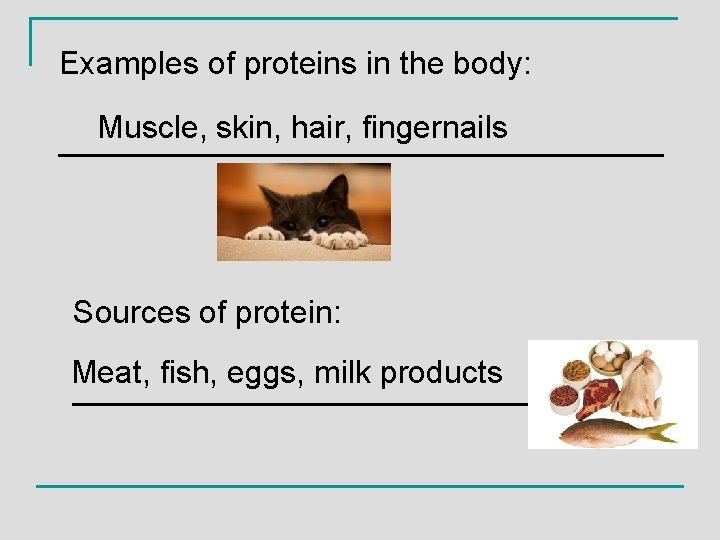 Examples of proteins in the body:

Muscle, skin, hair, fingernails

Sources of protein:

Meat, fish, eggs, milk products